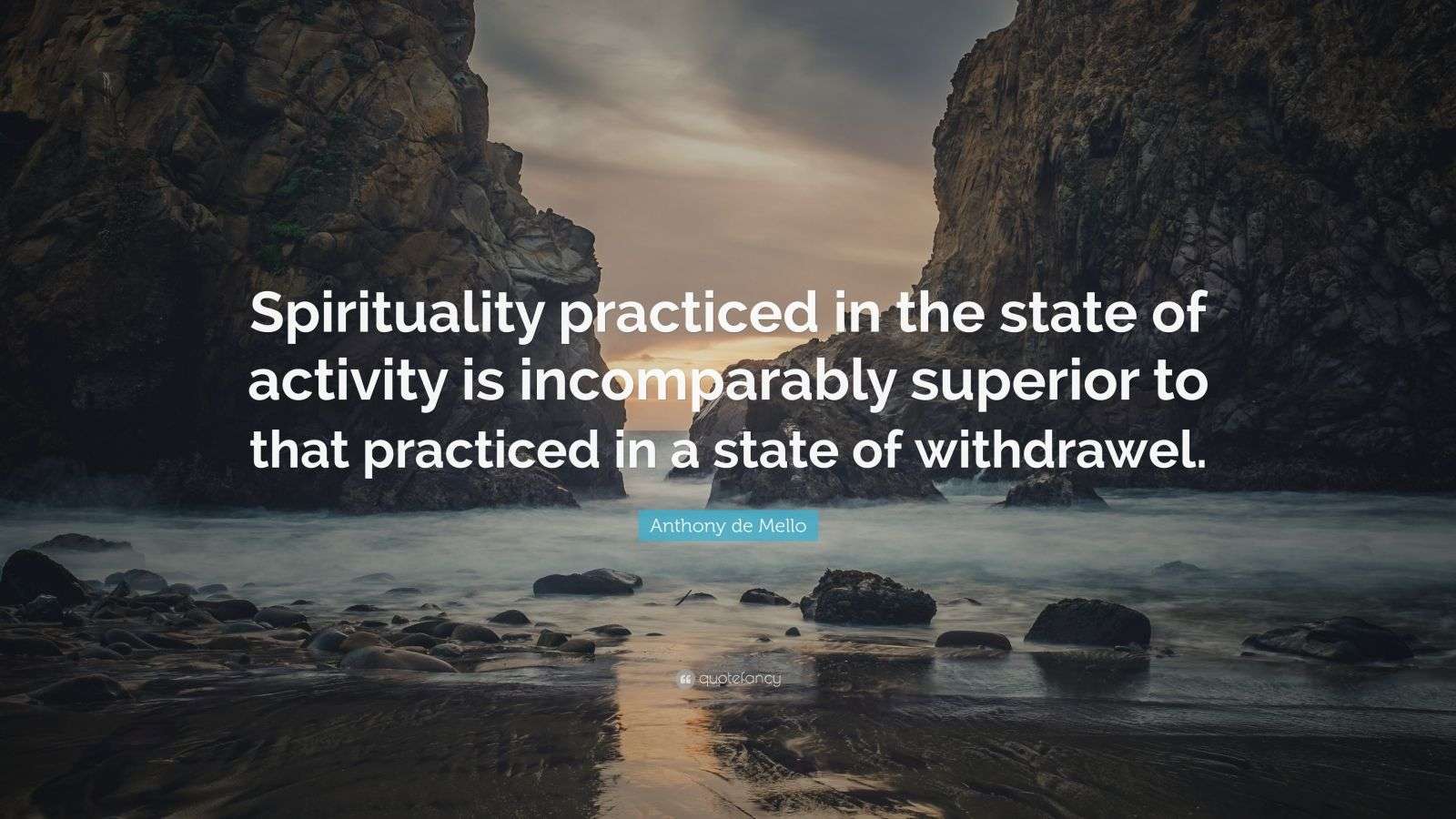 Spirituality practiced in the state of activity is incomparably superior to that practiced in a state of withdrawel.

Anthony de Mello

quotefancy